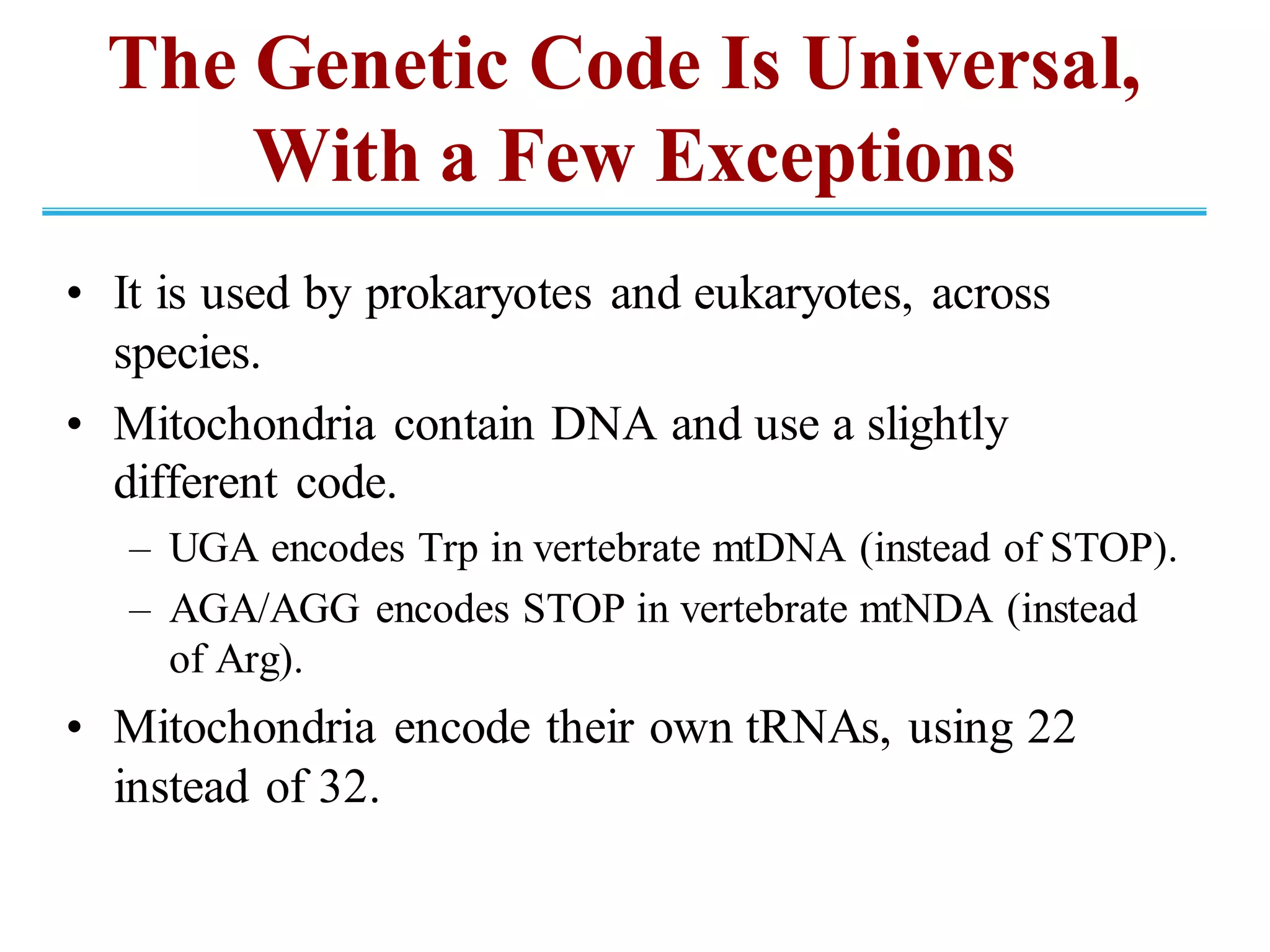 The Genetic Code Is Universal, With a Few Exceptions

• It is used by prokaryotes and eukaryotes, across species.

• Mitochondria contain DNA and use a slightly different code.
  – UGA encodes Trp in vertebrate mtDNA (instead of STOP).
  – AGA/AGG encodes STOP in vertebrate mtNDA (instead of Arg).

• Mitochondria encode their own tRNAs, using 22 instead of 32.